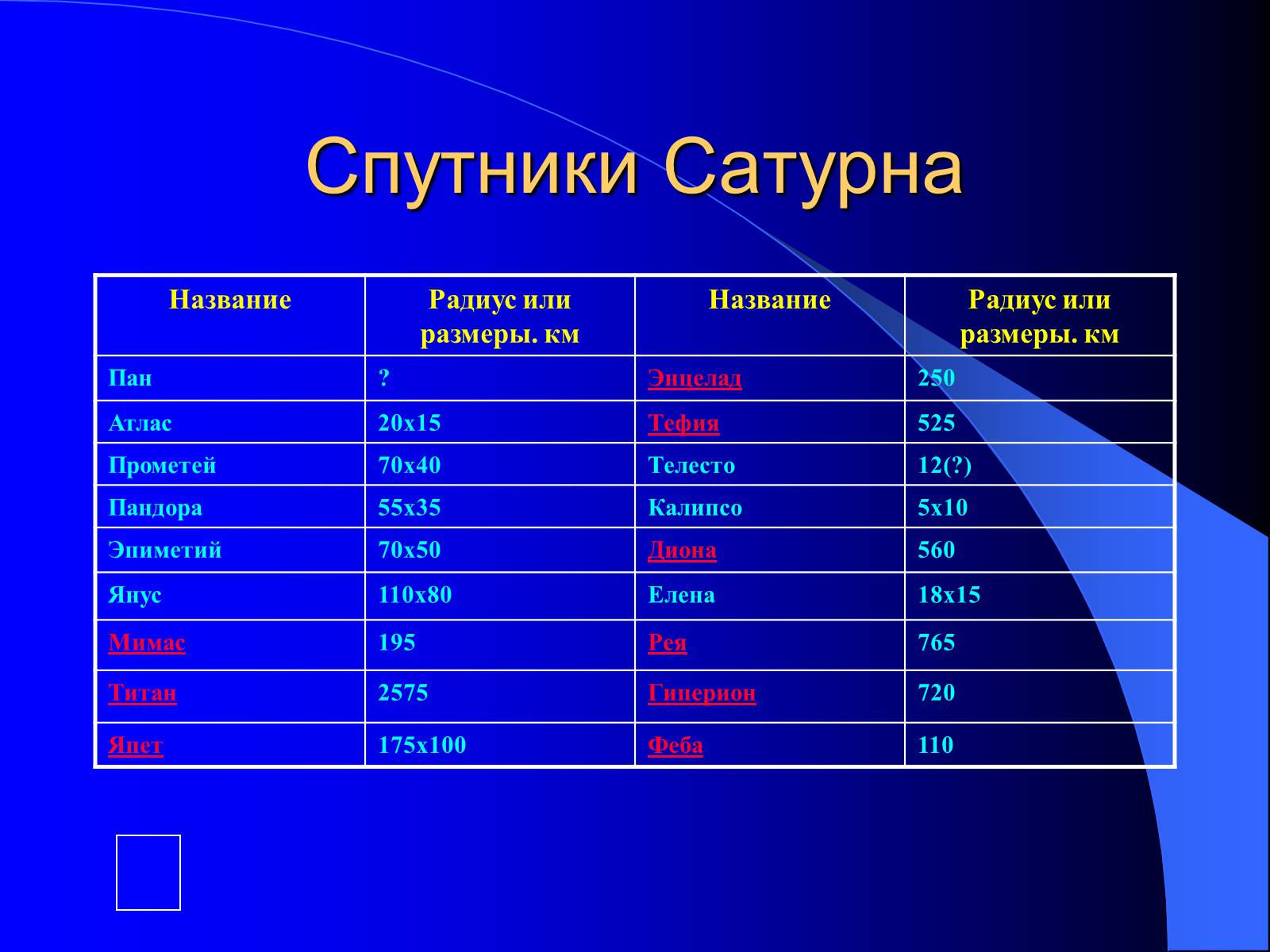 Спутники Сатурна

| Название | Радиус или размеры. км | Название | Радиус или размеры. км |
|---|---|---|---|
| Пан | ? | Энцелад | 250 |
| Атлас | 20x15 | Тефия | 525 |
| Прометей | 70x40 | Телесто | 12(?) |
| Пандора | 55x35 | Калипсо | 5x10 |
| Эпиметий | 70x50 | Диона | 560 |
| Янус | 110x80 | Елена | 18x15 |
| Мимас | 195 | Рея | 765 |
| Титан | 2575 | Гиперион | 720 |
| Япет | 175x100 | Феба | 110 |